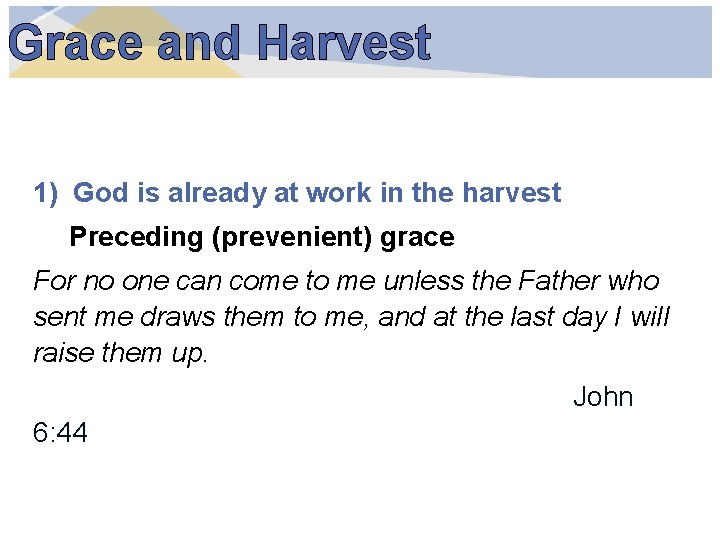 Grace and Harvest

1) God is already at work in the harvest

Preceding (prevenient) grace

For no one can come to me unless the Father who sent me draws them to me, and at the last day I will raise them up.

John 6:44